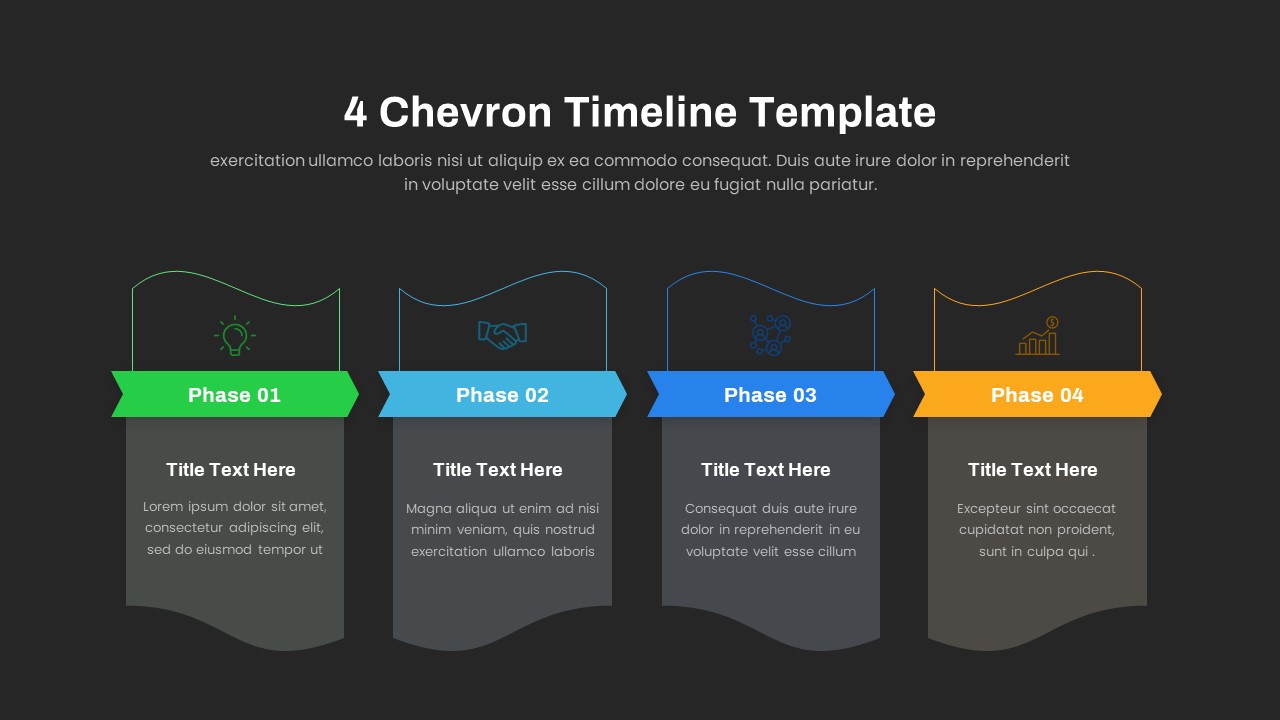 4 Chevron Timeline Template

exercitation ullamco laboris nisi ut aliquip ex ea commodo consequat. Duis aute irure dolor in reprehenderit in voluptate velit esse cillum dolore eu fugiat nulla pariatur.

Phase 01

Title Text Here

Lorem ipsum dolor sit amet, consectetur adipiscing elit, sed do eiusmod tempor ut

Phase 02

Title Text Here

Magna aliqua ut enim ad nisi minim veniam, quis nostrud exercitation ullamco laboris

Phase 03

Title Text Here

Consequat duis aute irure dolor in reprehenderit in eu voluptate velit esse cillum

Phase 04

Title Text Here

Excepteur sint occaecat cupidatat non proident, sunt in culpa qui .